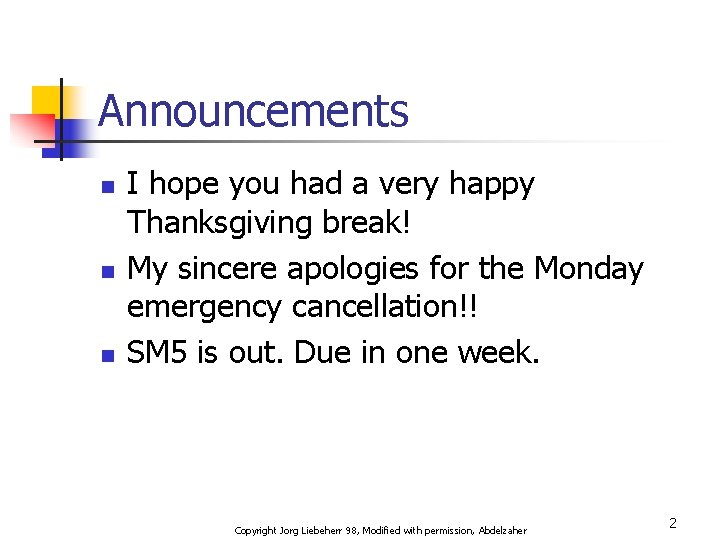 Announcements

- I hope you had a very happy Thanksgiving break!
- My sincere apologies for the Monday emergency cancellation!!
- SM5 is out. Due in one week.

Copyright Jorg Liebeherr 98, Modified with permission, Abdelzaher

2